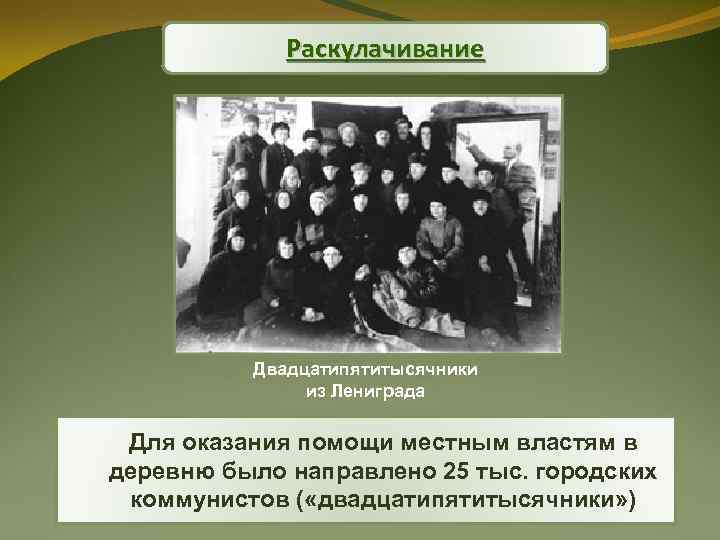 Раскулачивание

Двадцатипятитысячники из Лениграда

Для оказания помощи местным властям в деревню было направлено 25 тыс. городских коммунистов («двадцатипятитысячники»)